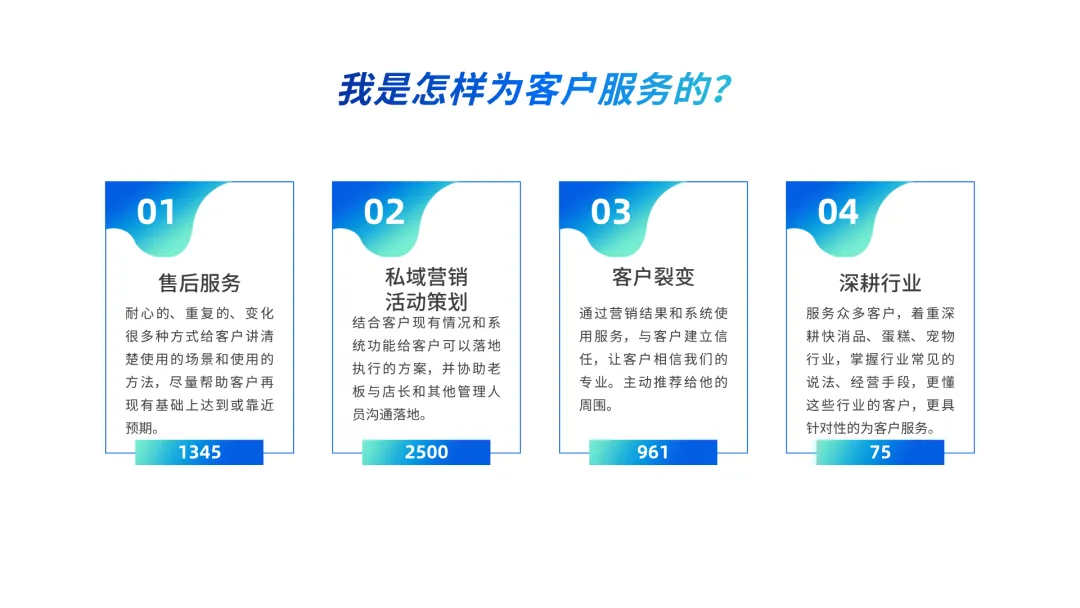 我是怎样为客户服务的？

01

售后服务

耐心的、重复的、变化很多种方式给客户讲清楚使用的场景和使用的方法，尽量帮助客户再现有基础上达到或靠近预期。

1345

02

私域营销
活动策划

结合客户现有情况和系统功能给客户可以落地执行的方案，并协助老板与店长和其他管理人员沟通落地。

2500

03

客户裂变

通过营销结果和系统使用服务，与客户建立信任，让客户相信我们的专业。主动推荐给他的周围。

961

04

深耕行业

服务众多客户，着重深耕快消品、蛋糕、宠物行业，掌握行业常见的说法、经营手段，更懂这些行业的客户，更具针对性的为客户服务。

75